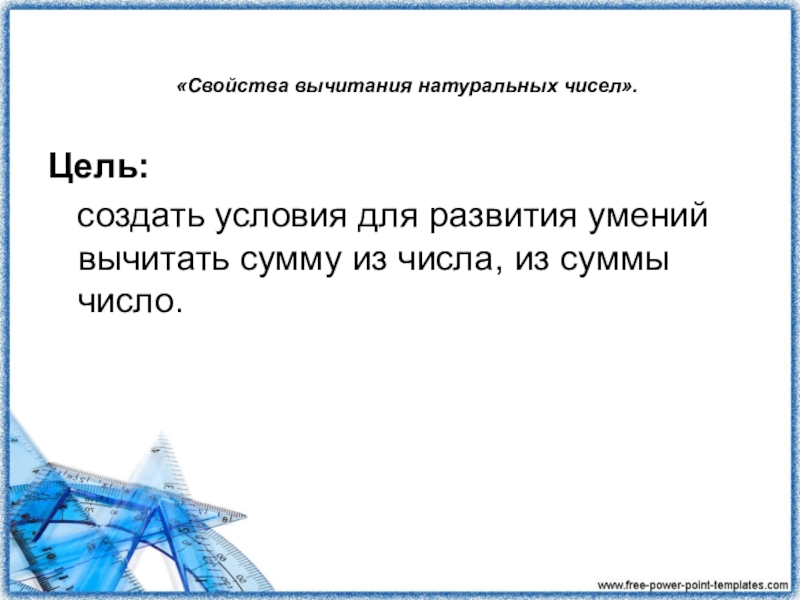 «Свойства вычитания натуральных чисел».

Цель:

создать условия для развития умений вычитать сумму из числа, из суммы число.

www.free-power-point-templates.com